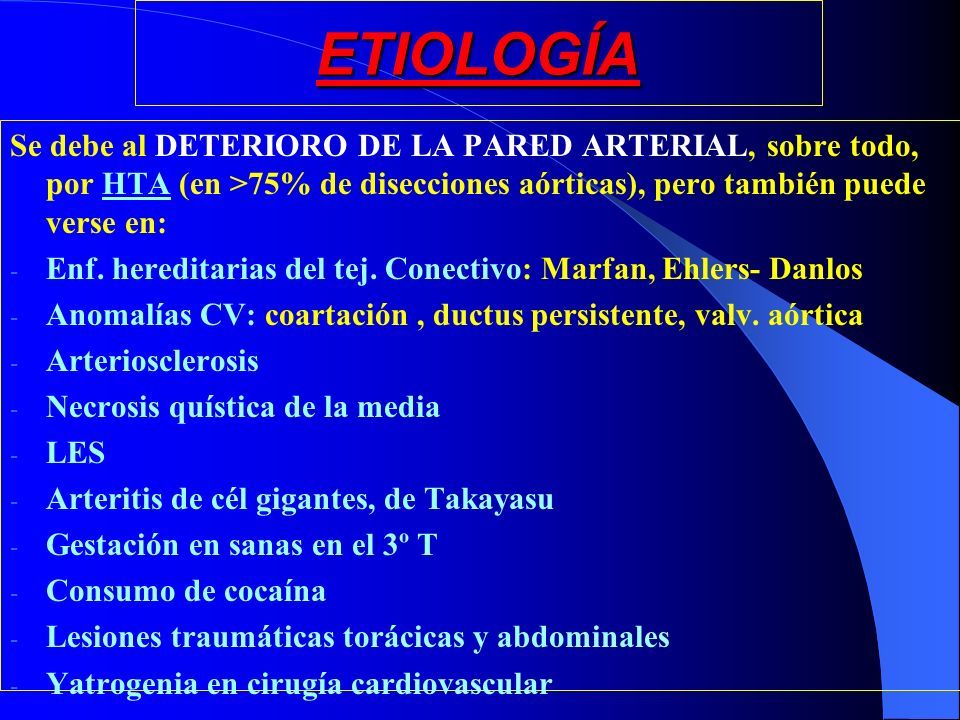 ETIOLOGÍA

Se debe al DETERIORO DE LA PARED ARTERIAL, sobre todo, por HTA (en >75% de disecciones aórticas), pero también puede verse en:

- Enf. hereditarias del tej. Conectivo: Marfan, Ehlers- Danlos
- Anomalías CV: coartación , ductus persistente, valv. aórtica
- Arteriosclerosis
- Necrosis quística de la media
- LES
- Arteritis de cél gigantes, de Takayasu
- Gestación en sanas en el 3º T
- Consumo de cocaína
- Lesiones traumáticas torácicas y abdominales
- Yatrogenia en cirugía cardiovascular